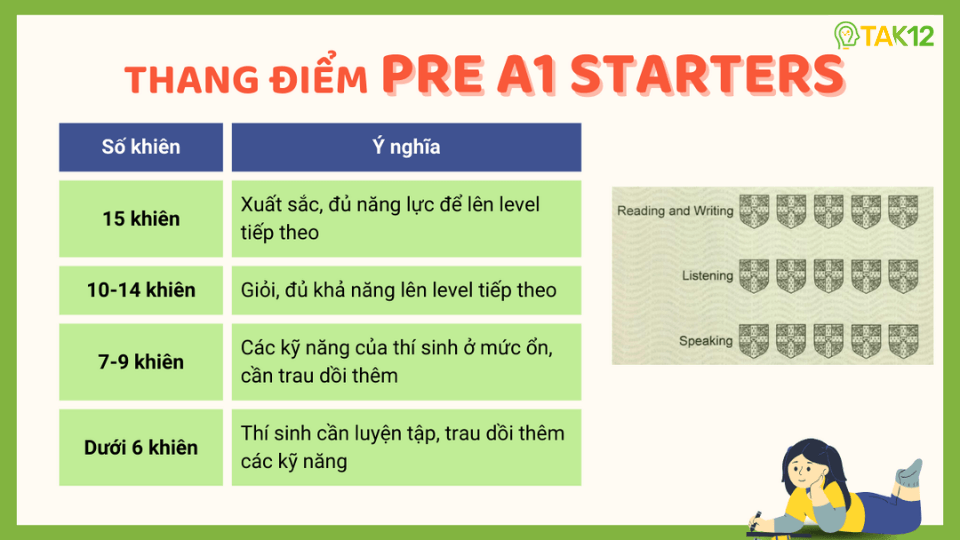 TAK12

THANG ĐIỂM PRE A1 STARTERS

| Số khiên | Ý nghĩa |
|---|---|
| 15 khiên | Xuất sắc, đủ năng lực để lên level tiếp theo |
| 10-14 khiên | Giỏi, đủ khả năng lên level tiếp theo |
| 7-9 khiên | Các kỹ năng của thí sinh ở mức ổn, cần trau dồi thêm |
| Dưới 6 khiên | Thí sinh cần luyện tập, trau dồi thêm các kỹ năng |

Reading and Writing

Listening

Speaking